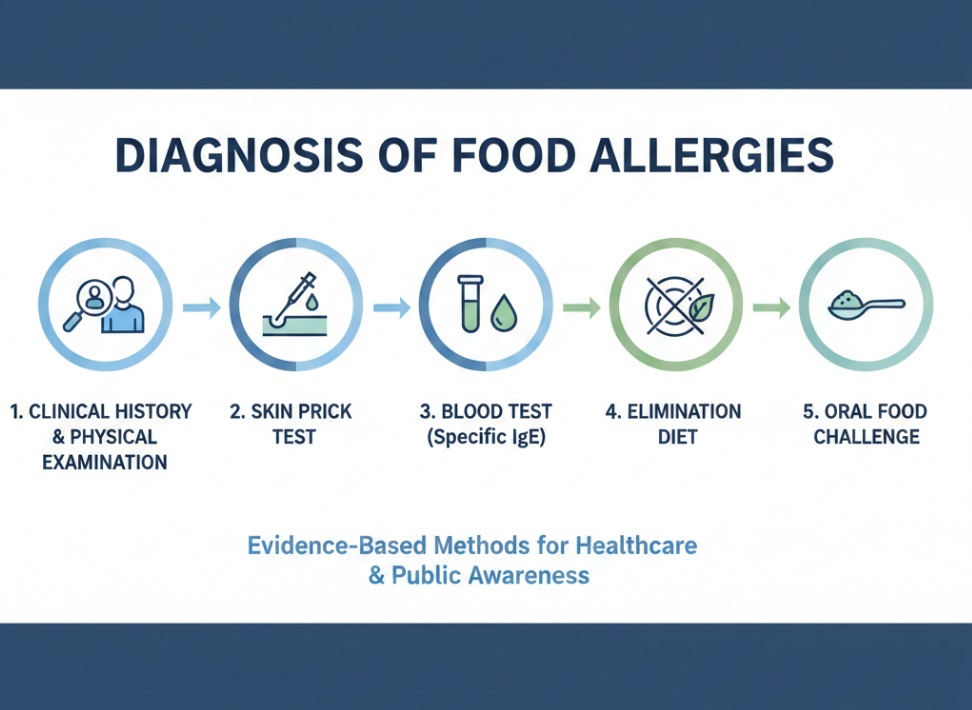 DIAGNOSIS OF FOOD ALLERGIES

1. CLINICAL HISTORY & PHYSICAL EXAMINATION

2. SKIN PRICK TEST

3. BLOOD TEST (Specific IgE)

4. ELIMINATION DIET

5. ORAL FOOD CHALLENGE

Evidence-Based Methods for Healthcare & Public Awareness